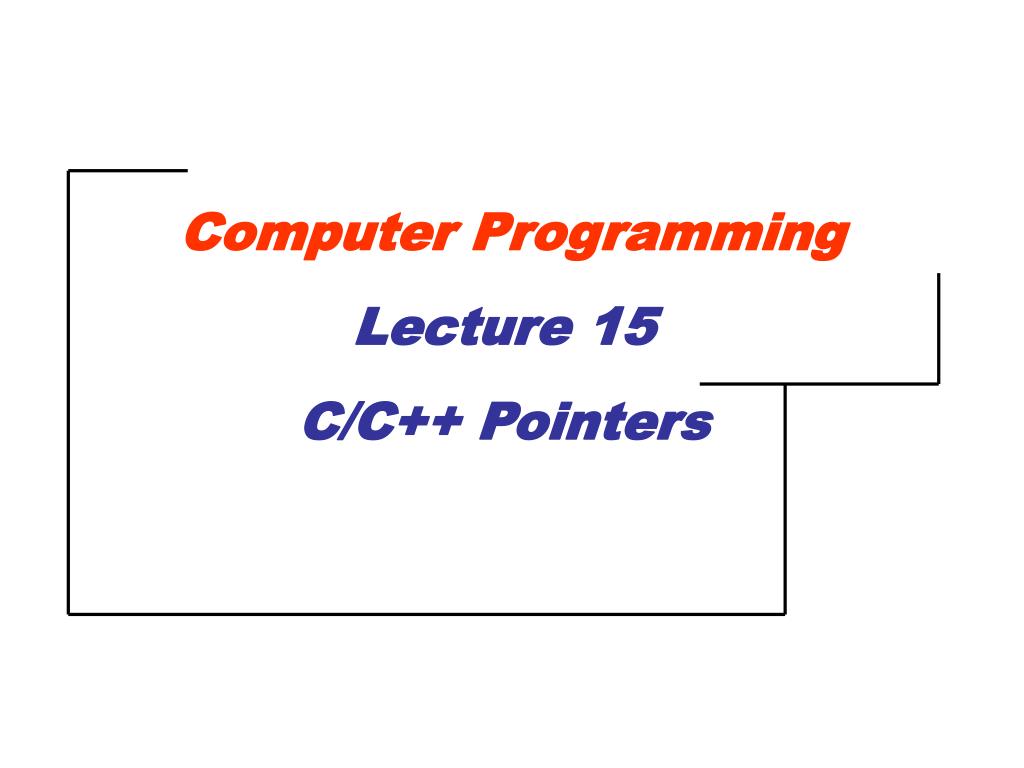 Computer Programming

Lecture 15

C/C++ Pointers